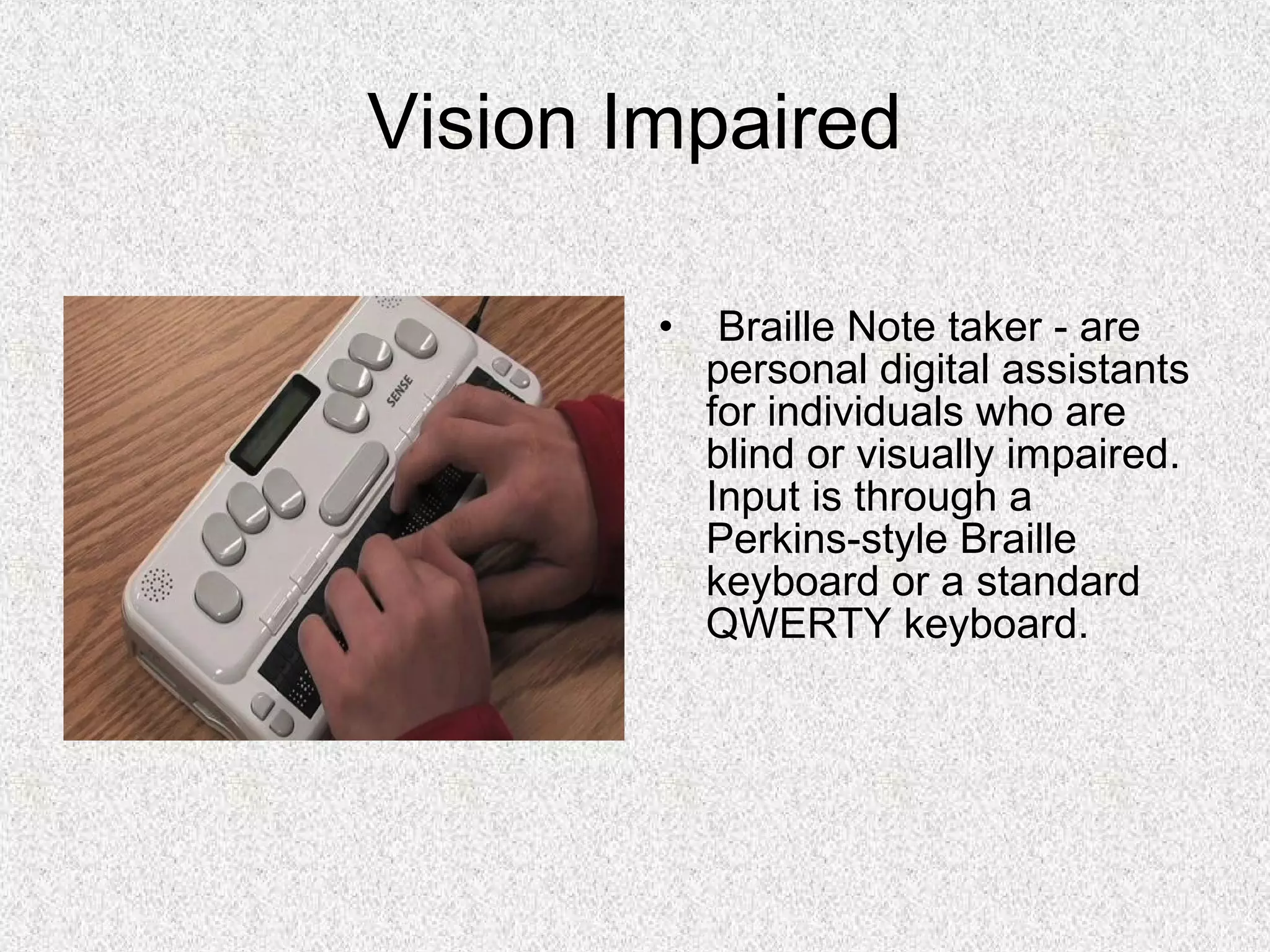 Vision Impaired

SENSE

• Braille Note taker - are personal digital assistants for individuals who are blind or visually impaired. Input is through a Perkins-style Braille keyboard or a standard QWERTY keyboard.